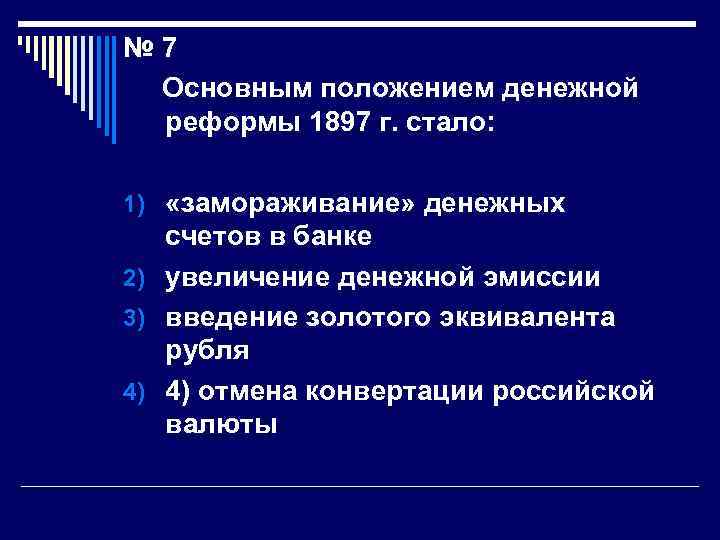 № 7

Основным положением денежной реформы 1897 г. стало:

1) «замораживание» денежных счетов в банке
2) увеличение денежной эмиссии
3) введение золотого эквивалента рубля
4) 4) отмена конвертации российской валюты